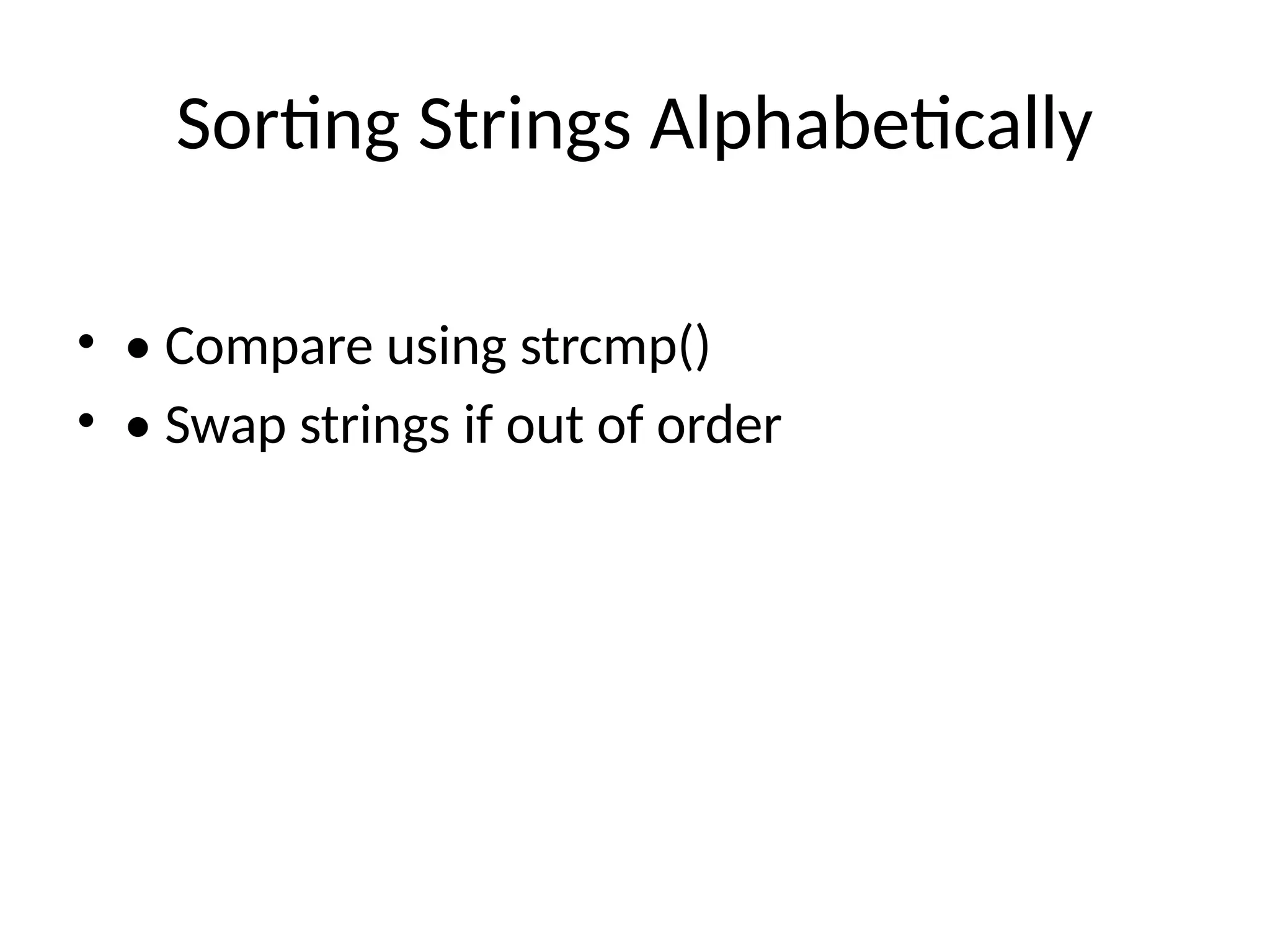 Sorting Strings Alphabetically

• • Compare using strcmp()
• • Swap strings if out of order